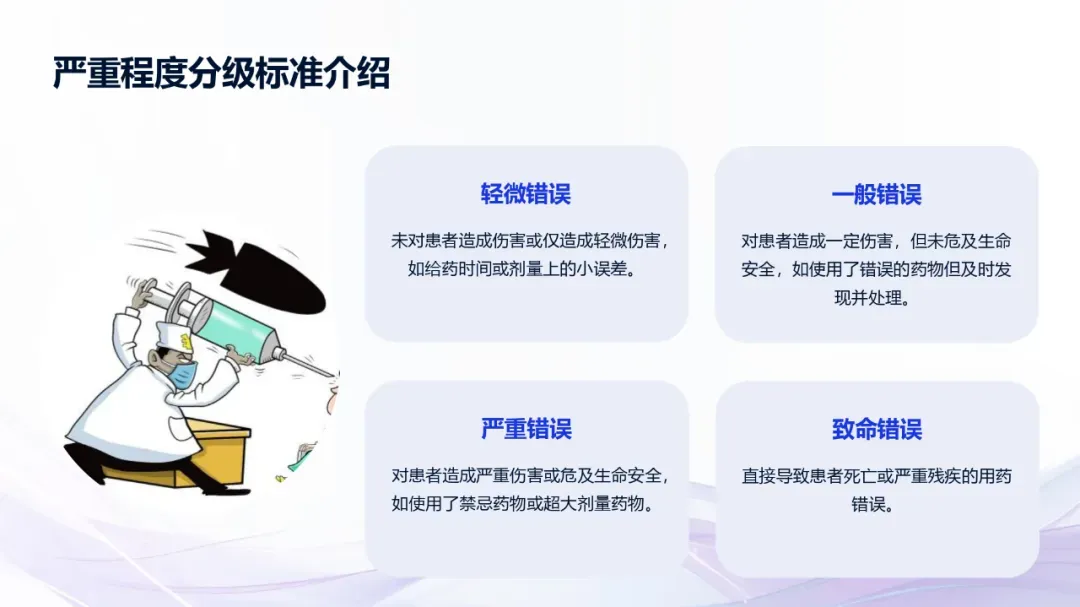 严重程度分级标准介绍

轻微错误

未对患者造成伤害或仅造成轻微伤害，如给药时间或剂量上的小误差。

一般错误

对患者造成一定伤害，但未危及生命安全，如使用了错误的药物但及时发现并处理。

严重错误

对患者造成严重伤害或危及生命安全，如使用了禁忌药物或超大剂量药物。

致命错误

直接导致患者死亡或严重残疾的用药错误。